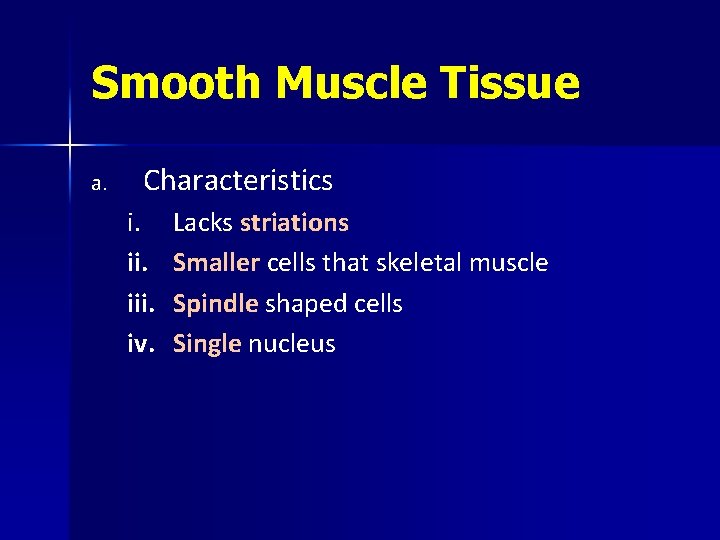 Smooth Muscle Tissue

a. Characteristics

i. Lacks striations

ii. Smaller cells that skeletal muscle

iii. Spindle shaped cells

iv. Single nucleus